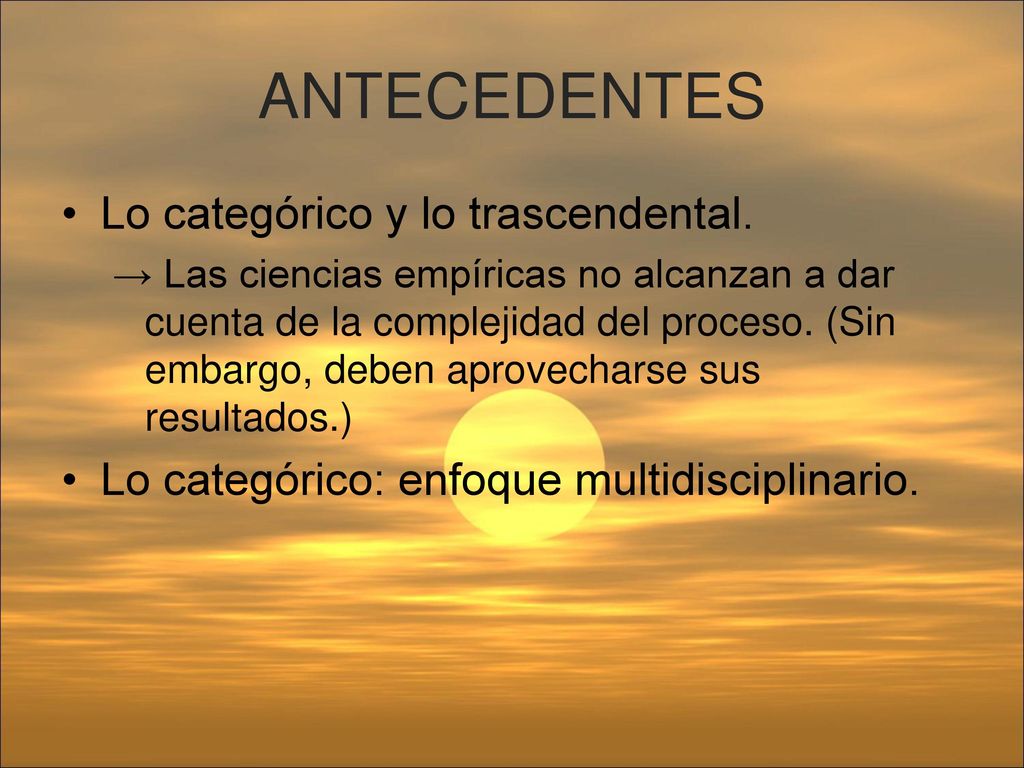 ANTECEDENTES

• Lo categórico y lo trascendental.

→ Las ciencias empíricas no alcanzan a dar cuenta de la complejidad del proceso. (Sin embargo, deben aprovecharse sus resultados.)

• Lo categórico: enfoque multidisciplinario.